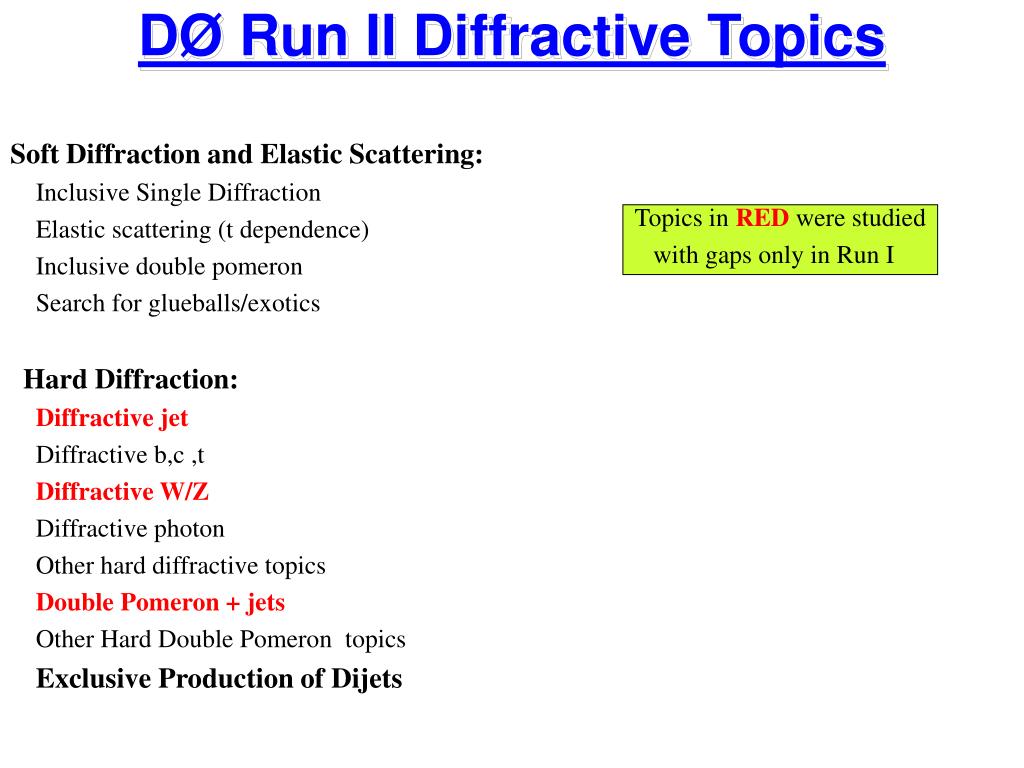 DØ Run II Diffractive Topics

Soft Diffraction and Elastic Scattering:
Inclusive Single Diffraction
Elastic scattering (t dependence)
Inclusive double pomeron
Search for glueballs/exotics

Topics in RED were studied with gaps only in Run I

Hard Diffraction:
Diffractive jet
Diffractive b,c ,t
Diffractive W/Z
Diffractive photon
Other hard diffractive topics
Double Pomeron + jets
Other Hard Double Pomeron topics
Exclusive Production of Dijets